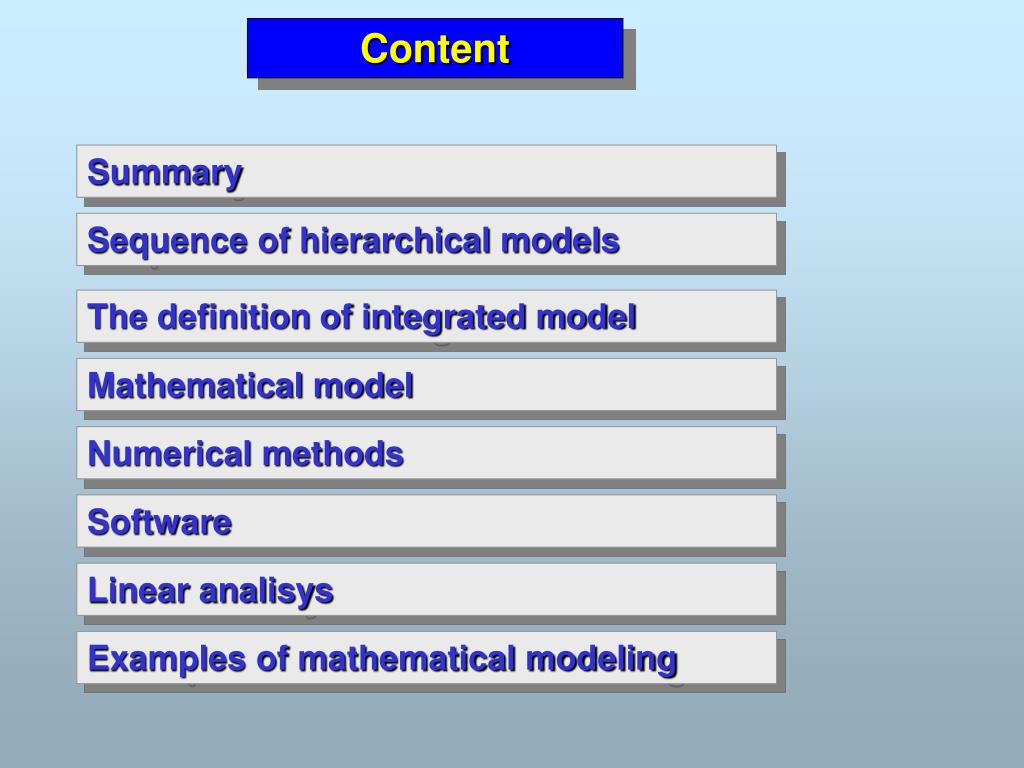 Content

Summary

Sequence of hierarchical models

The definition of integrated model

Mathematical model

Numerical methods

Software

Linear analisys

Examples of mathematical modeling